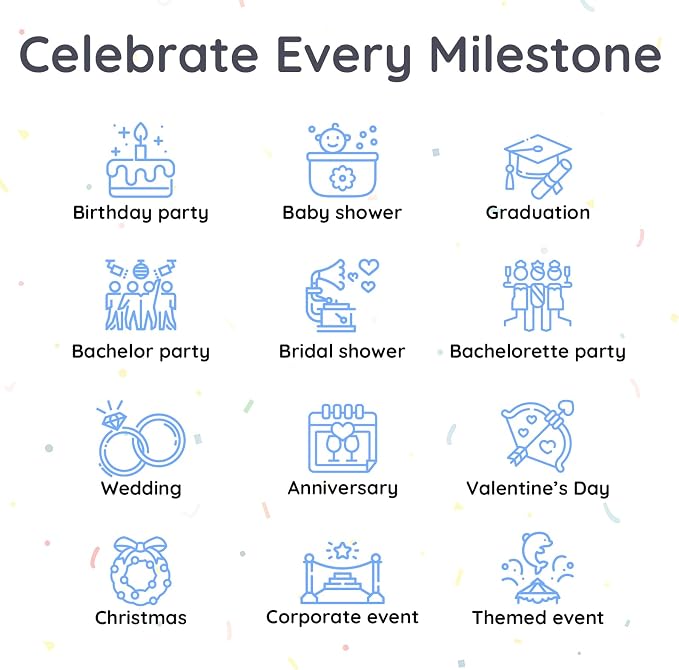 Celebrate Every Milestone

Birthday party

Baby shower

Graduation

Bachelor party

Bridal shower

Bachelorette party

Wedding

Anniversary

Valentine's Day

Christmas

Corporate event

Themed event